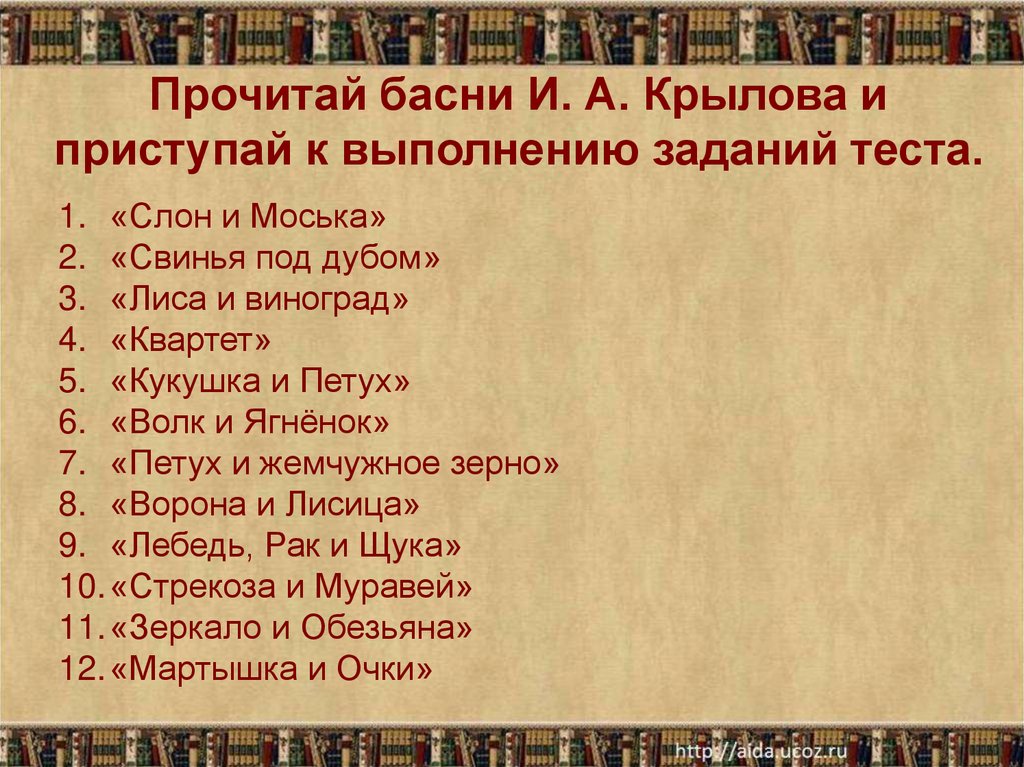 Прочитай басни И. А. Крылова и приступай к выполнению заданий теста.

1. «Слон и Моська»
2. «Свинья под дубом»
3. «Лиса и виноград»
4. «Квартет»
5. «Кукушка и Петух»
6. «Волк и Ягнёнок»
7. «Петух и жемчужное зерно»
8. «Ворона и Лисица»
9. «Лебедь, Рак и Щука»
10. «Стрекоза и Муравей»
11. «Зеркало и Обезьяна»
12. «Мартышка и Очки»

http://aida.ucoz.ru